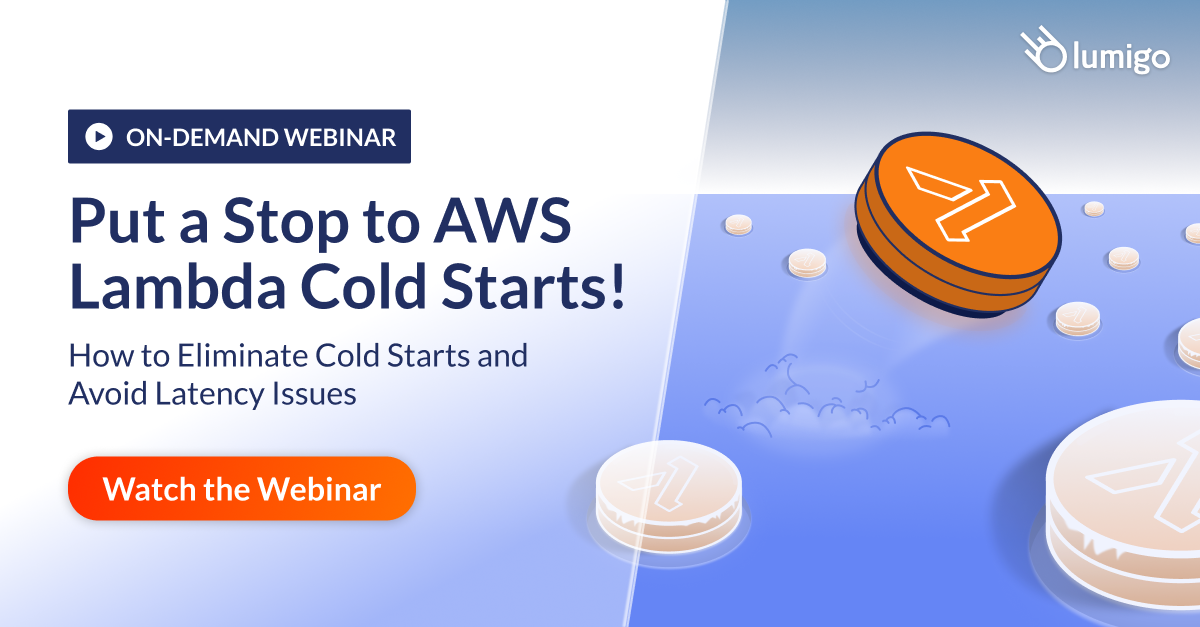 lumigo

ON-DEMAND WEBINAR

Put a Stop to AWS Lambda Cold Starts!

How to Eliminate Cold Starts and Avoid Latency Issues

Watch the Webinar